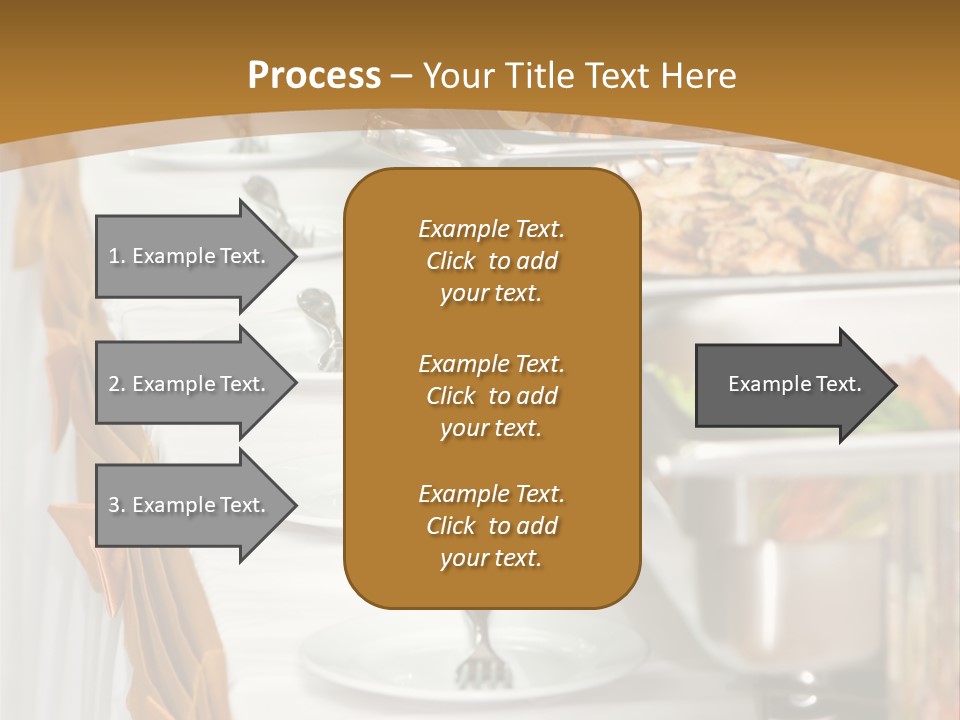 Process – Your Title Text Here

1. Example Text.

2. Example Text.

3. Example Text.

Example Text. Click to add your text.

Example Text. Click to add your text.

Example Text. Click to add your text.

Example Text.